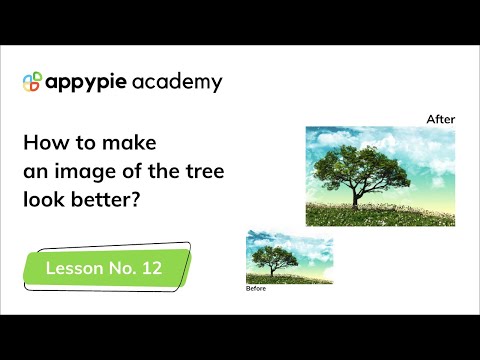 appypie academy

How to make an image of the tree look better?

Lesson No. 12

After

Before